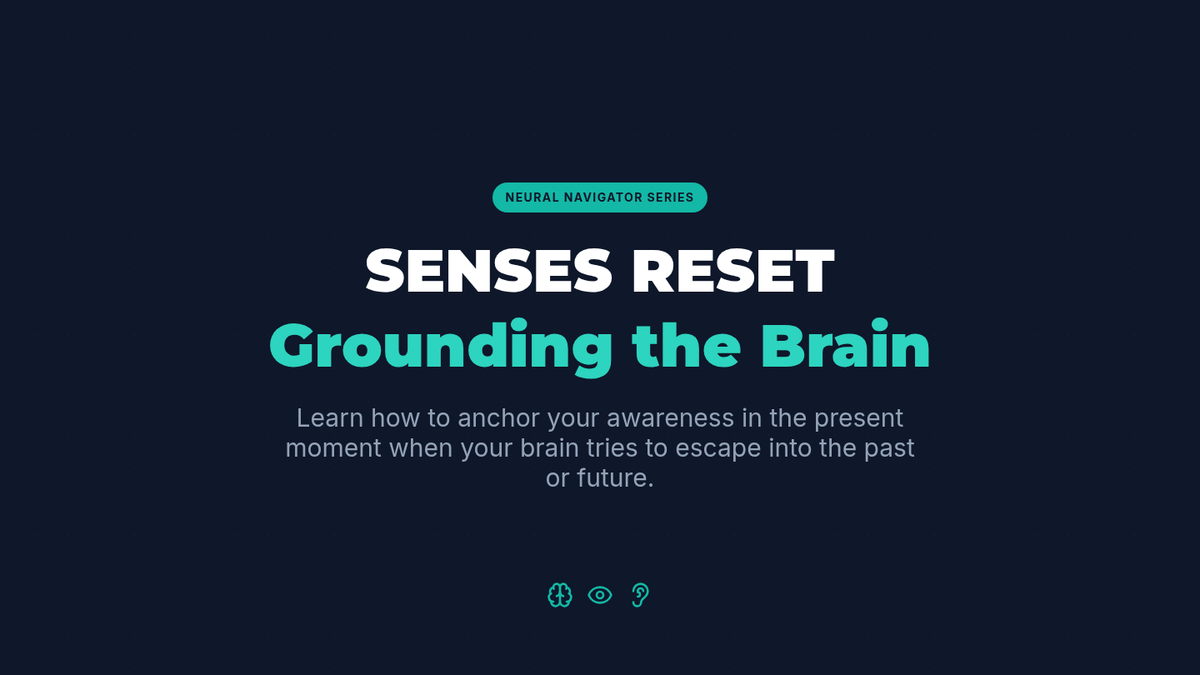 NEURAL NAVIGATOR SERIES

SENSES RESET
Grounding the Brain

Learn how to anchor your awareness in the present moment when your brain tries to escape into the past or future.